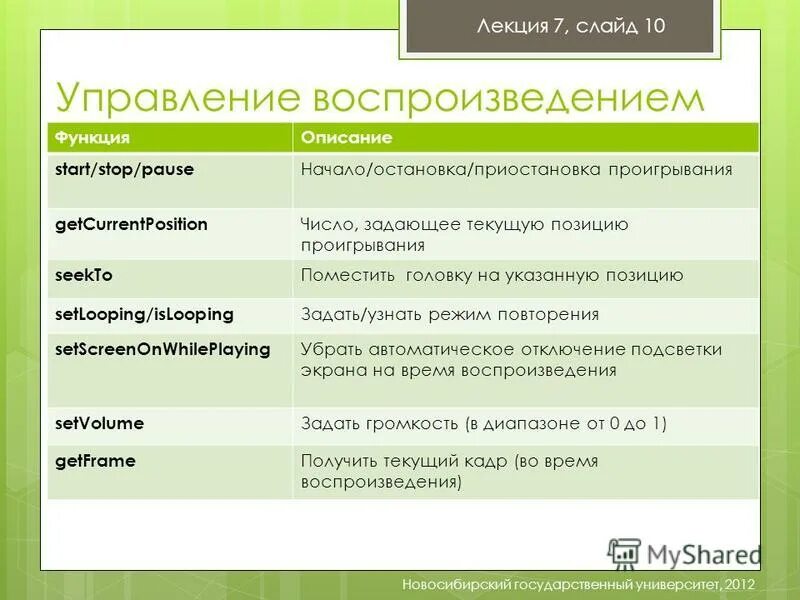 Лекция 7, слайд 10

Управление воспроизведением

| Функция | Описание |
|---|---|
| start/stop/pause | Начало/остановка/приостановка проигрывания |
| getCurrentPosition | Число, задающее текущую позицию проигрывания |
| seekTo | Поместить головку на указанную позицию |
| setLooping/isLooping | Задать/узнать режим повторения |
| setScreenOnWhilePlaying | Убрать автоматическое отключение подсветки экрана на время воспроизведения |
| setVolume | Задать громкость (в диапазоне от 0 до 1) |
| getFrame | Получить текущий кадр (во время воспроизведения) |

MyShared

Новосибирский государственный университет, 2012